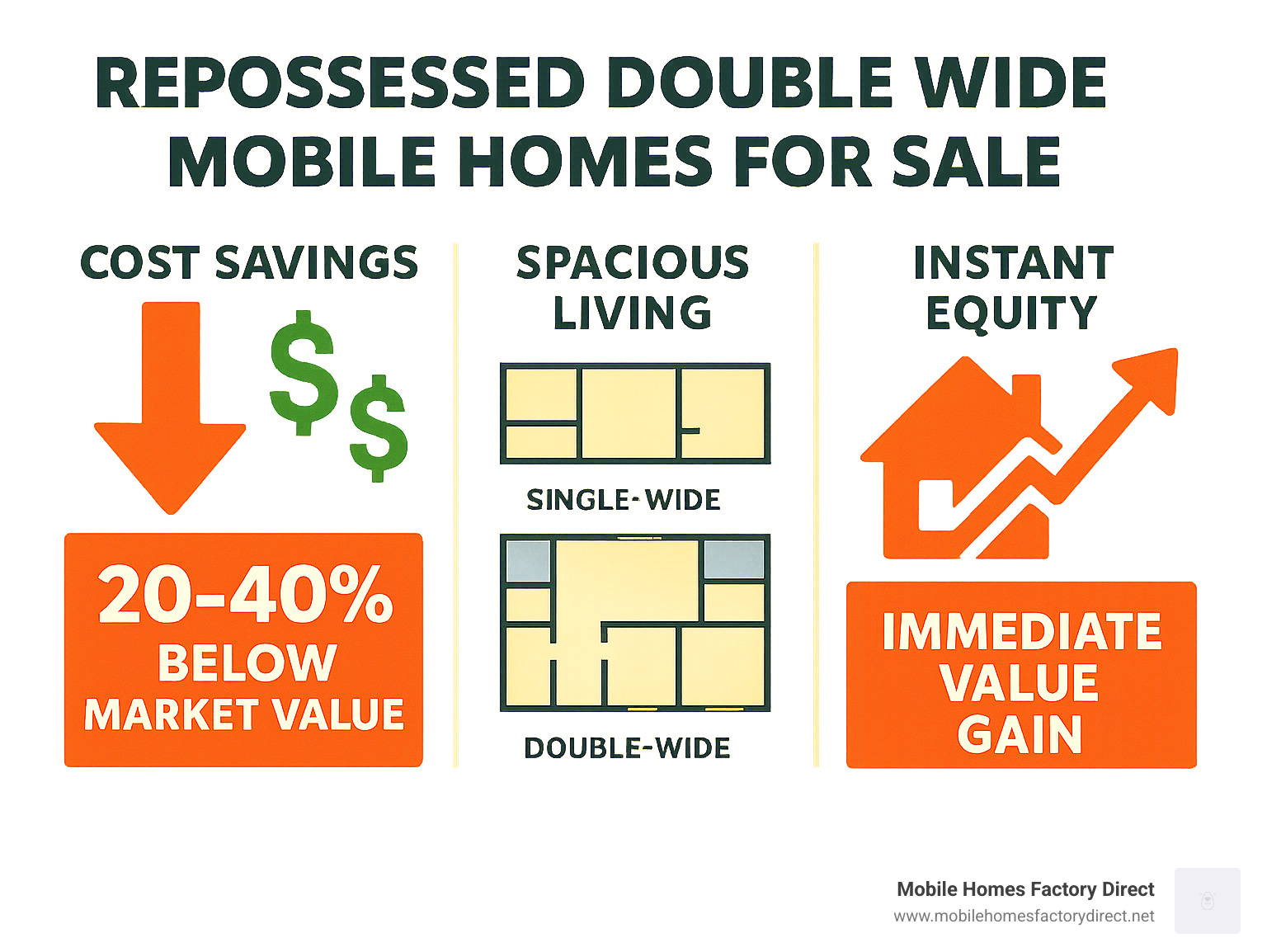 REPOSSESSED DOUBLE WIDE MOBILE HOMES FOR SALE

COST SAVINGS

$ $

20-40% BELOW MARKET VALUE

SPACIOUS LIVING

SINGLE-WIDE

DOUBLE-WIDE

INSTANT EQUITY

IMMEDIATE VALUE GAIN

Mobile Homes Factory Direct
www.mobilehomesfactorydirect.net